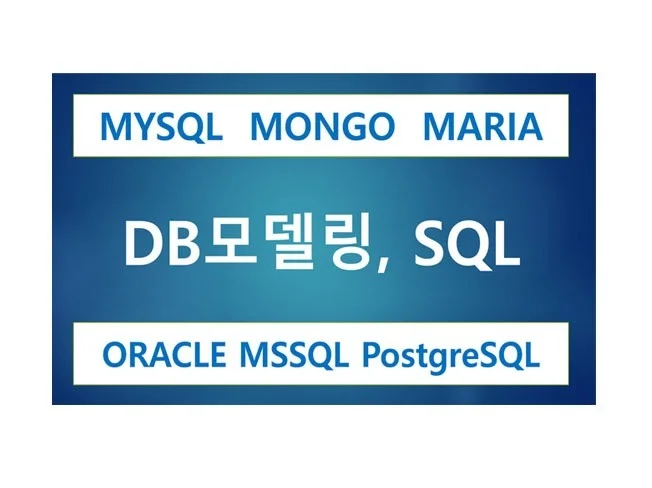 MYSQL MONGO MARIA

DB모델링, SQL

ORACLE MSSQL PostgreSQL